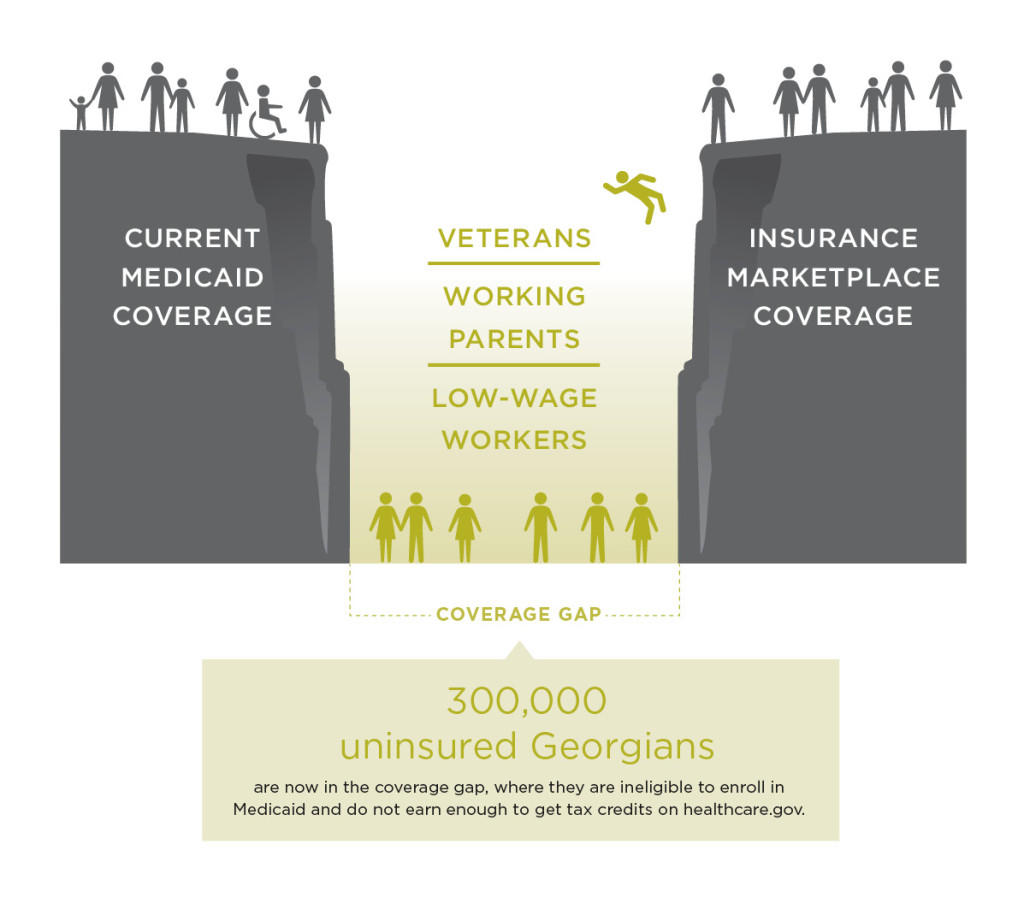 CURRENT MEDICAID COVERAGE

VETERANS

WORKING PARENTS

LOW-WAGE WORKERS

INSURANCE MARKETPLACE COVERAGE

COVERAGE GAP

300,000 uninsured Georgians

are now in the coverage gap, where they are ineligible to enroll in Medicaid and do not earn enough to get tax credits on healthcare.gov.